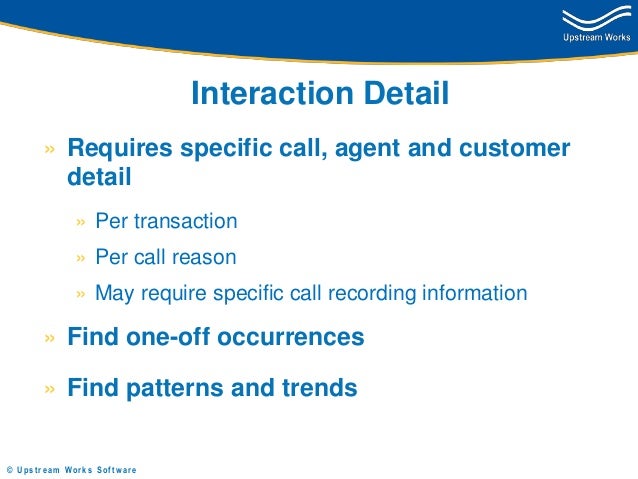 Upstream Works

Interaction Detail

» Requires specific call, agent and customer detail

» Per transaction

» Per call reason

» May require specific call recording information

» Find one-off occurrences

» Find patterns and trends

© Upstream Works Software